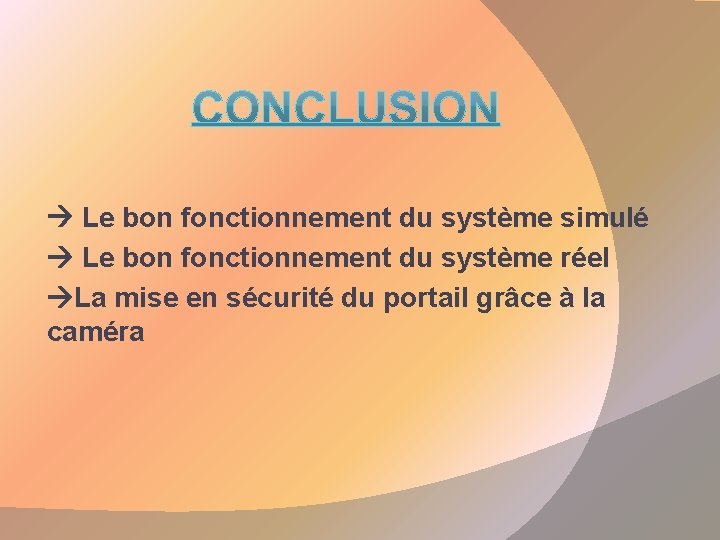 CONCLUSION

→ Le bon fonctionnement du système simulé
→ Le bon fonctionnement du système réel
→La mise en sécurité du portail grâce à la caméra